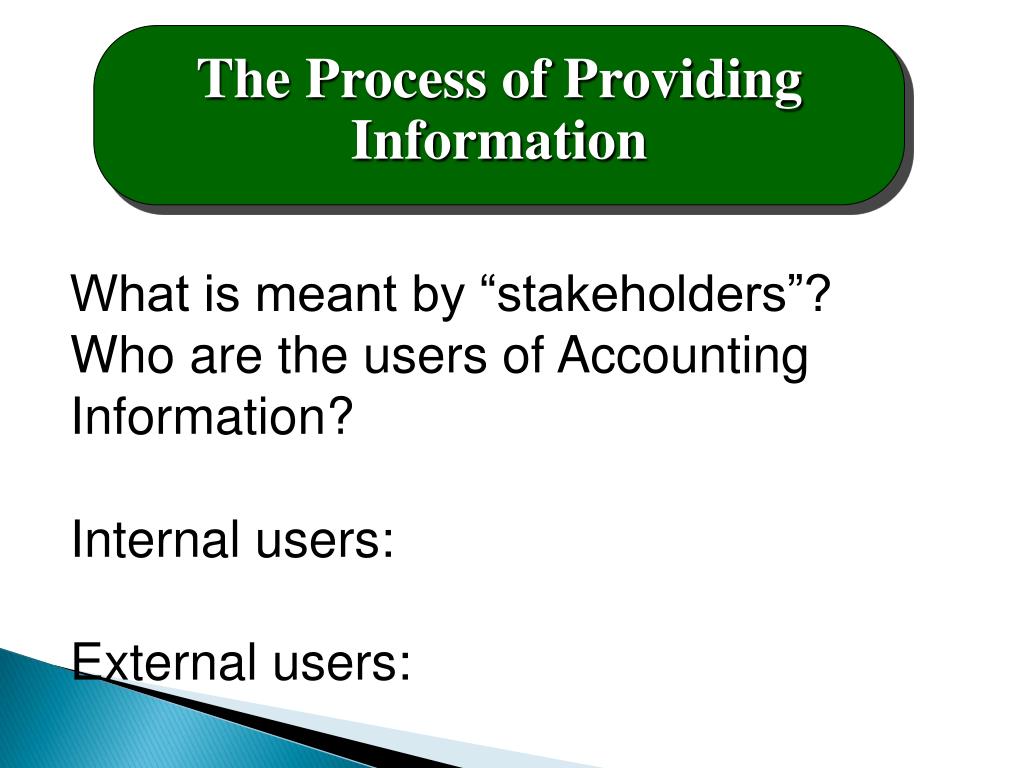 The Process of Providing Information

What is meant by “stakeholders”?
Who are the users of Accounting Information?

Internal users:

External users: